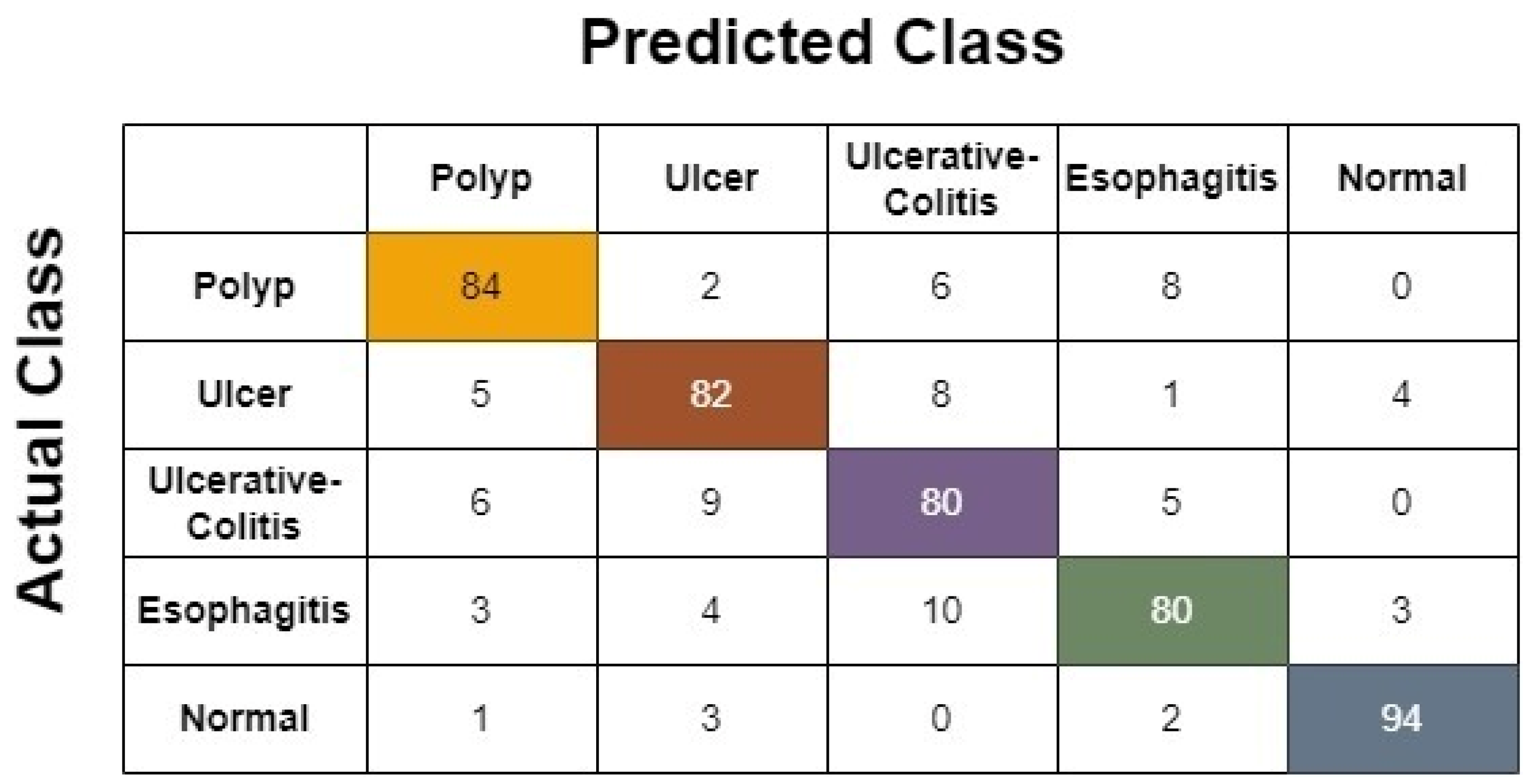 Predicted Class

Actual Class

| | Polyp | Ulcer | Ulcerative-Colitis | Esophagitis | Normal |
|---|---|---|---|---|---|
| Polyp | 84 | 2 | 6 | 8 | 0 |
| Ulcer | 5 | 82 | 8 | 1 | 4 |
| Ulcerative-Colitis | 6 | 9 | 80 | 5 | 0 |
| Esophagitis | 3 | 4 | 10 | 80 | 3 |
| Normal | 1 | 3 | 0 | 2 | 94 |